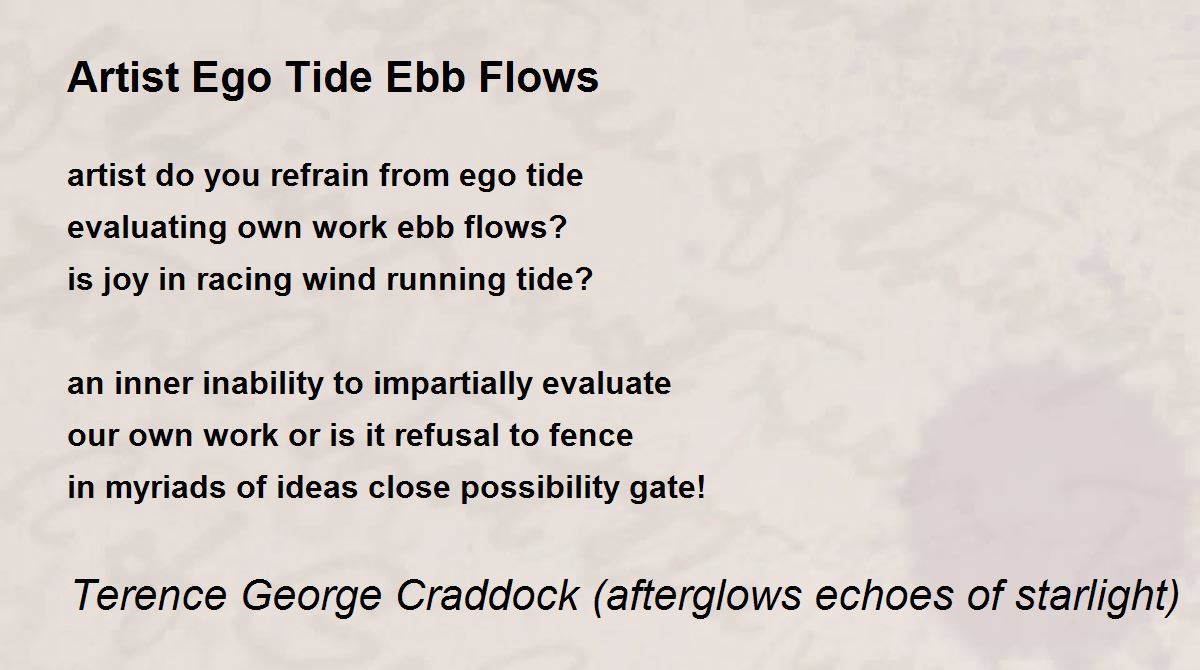 Artist Ego Tide Ebb Flows

artist do you refrain from ego tide
evaluating own work ebb flows?
is joy in racing wind running tide?

an inner inability to impartially evaluate
our own work or is it refusal to fence
in myriads of ideas close possibility gate!

Terence George Craddock (afterglows echoes of starlight)